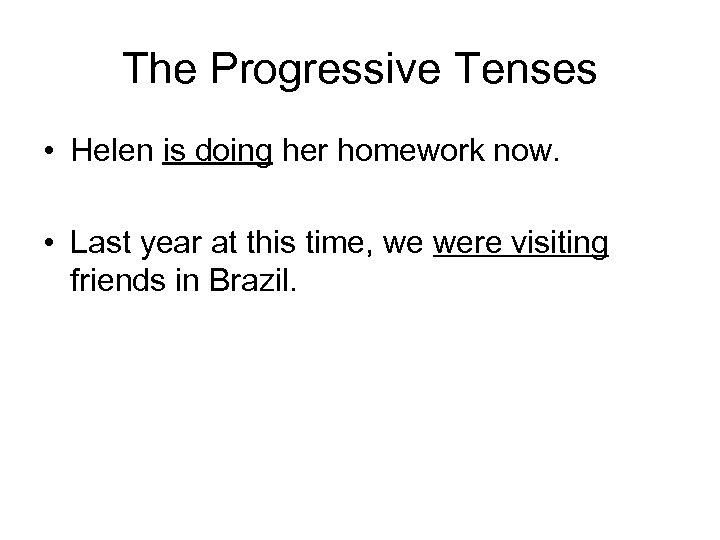 The Progressive Tenses

• Helen is doing her homework now.

• Last year at this time, we were visiting friends in Brazil.